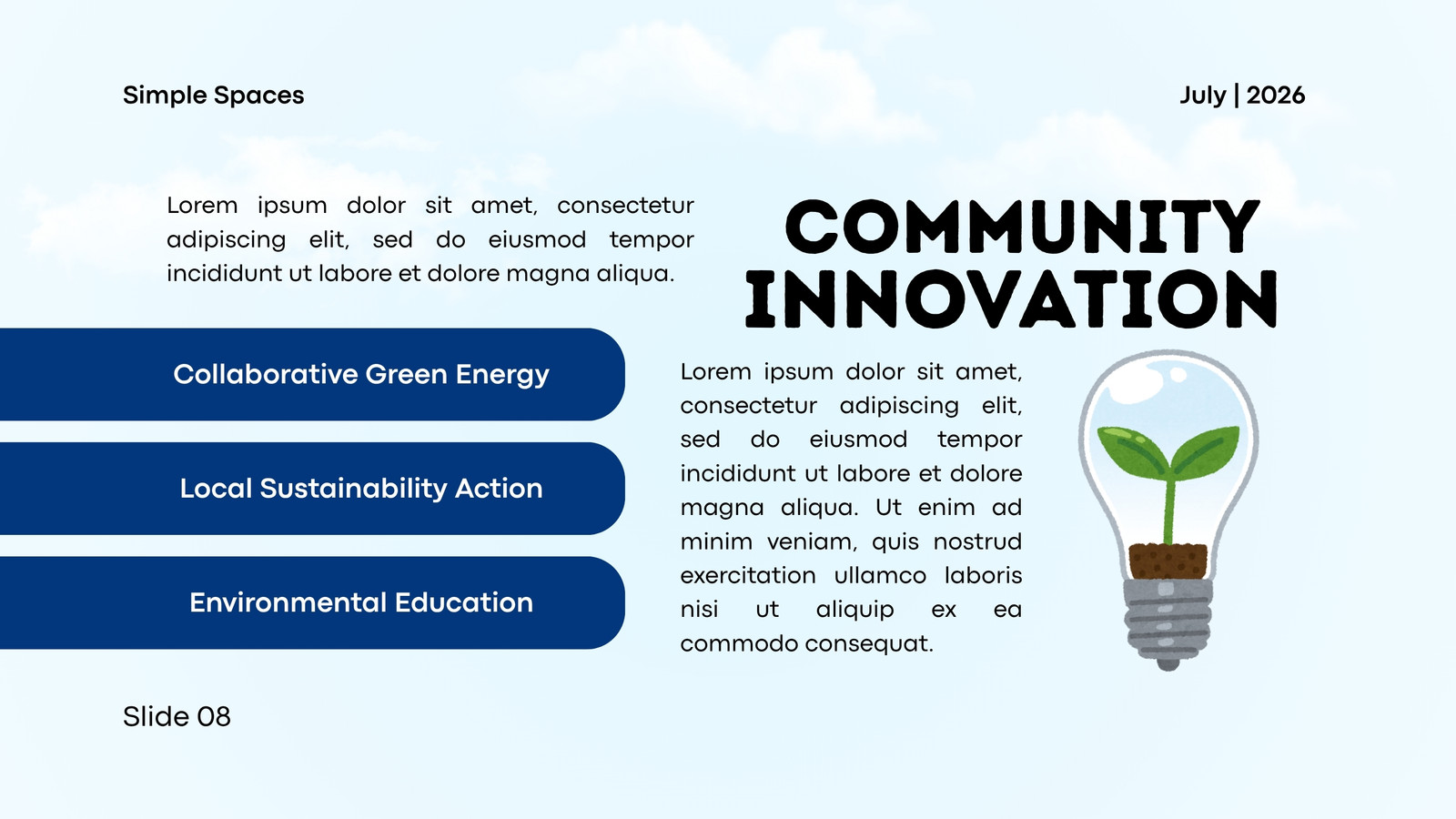 Simple Spaces

July | 2026

Lorem ipsum dolor sit amet, consectetur adipiscing elit, sed do eiusmod tempor incididunt ut labore et dolore magna aliqua.

COMMUNITY INNOVATION

Collaborative Green Energy

Local Sustainability Action

Environmental Education

Lorem ipsum dolor sit amet, consectetur adipiscing elit, sed do eiusmod tempor incididunt ut labore et dolore magna aliqua. Ut enim ad minim veniam, quis nostrud exercitation ullamco laboris nisi ut aliquip ex ea commodo consequat.

Slide 08